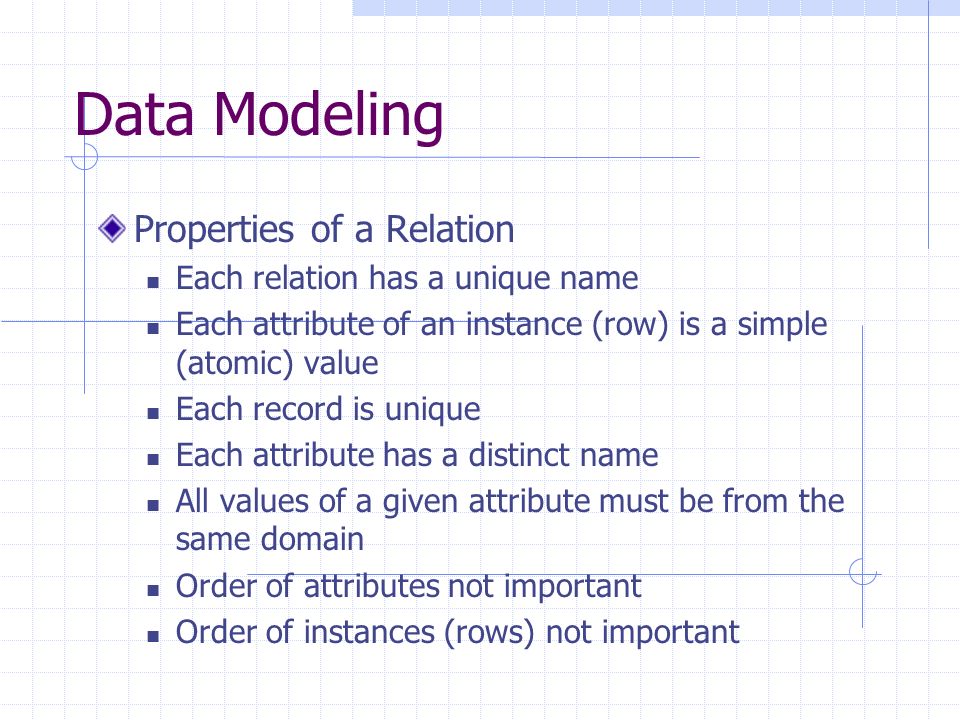 Data Modeling

Properties of a Relation

- Each relation has a unique name
- Each attribute of an instance (row) is a simple (atomic) value
- Each record is unique
- Each attribute has a distinct name
- All values of a given attribute must be from the same domain
- Order of attributes not important
- Order of instances (rows) not important